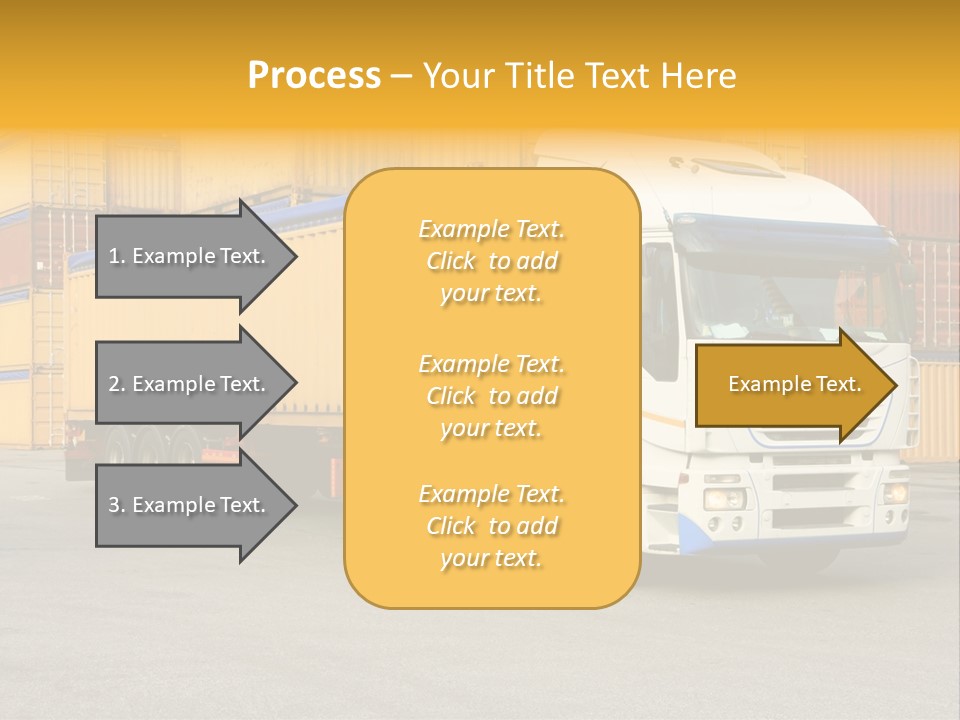 Process – Your Title Text Here

1. Example Text.

2. Example Text.

3. Example Text.

Example Text. Click to add your text.

Example Text. Click to add your text.

Example Text. Click to add your text.

Example Text.